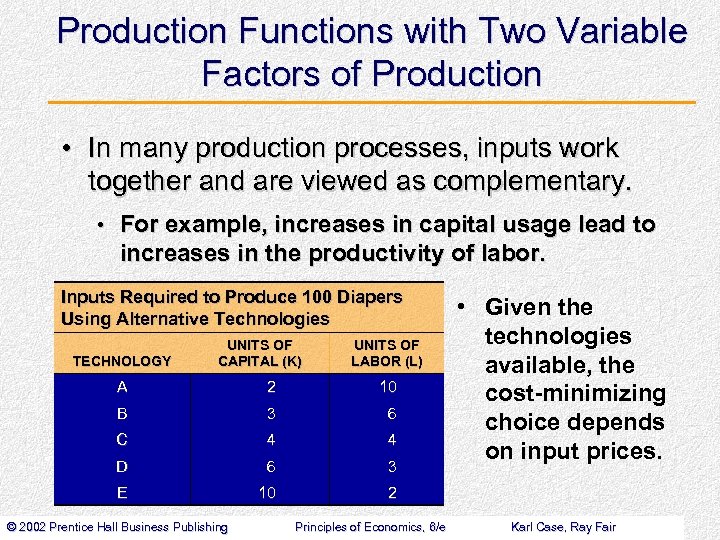 Production Functions with Two Variable Factors of Production

• In many production processes, inputs work together and are viewed as complementary.

• For example, increases in capital usage lead to increases in the productivity of labor.

Inputs Required to Produce 100 Diapers Using Alternative Technologies

| TECHNOLOGY | UNITS OF CAPITAL (K) | UNITS OF LABOR (L) |
|---|---|---|
| A | 2 | 10 |
| B | 3 | 6 |
| C | 4 | 4 |
| D | 6 | 3 |
| E | 10 | 2 |

• Given the technologies available, the cost-minimizing choice depends on input prices.

© 2002 Prentice Hall Business Publishing Principles of Economics, 6/e Karl Case, Ray Fair